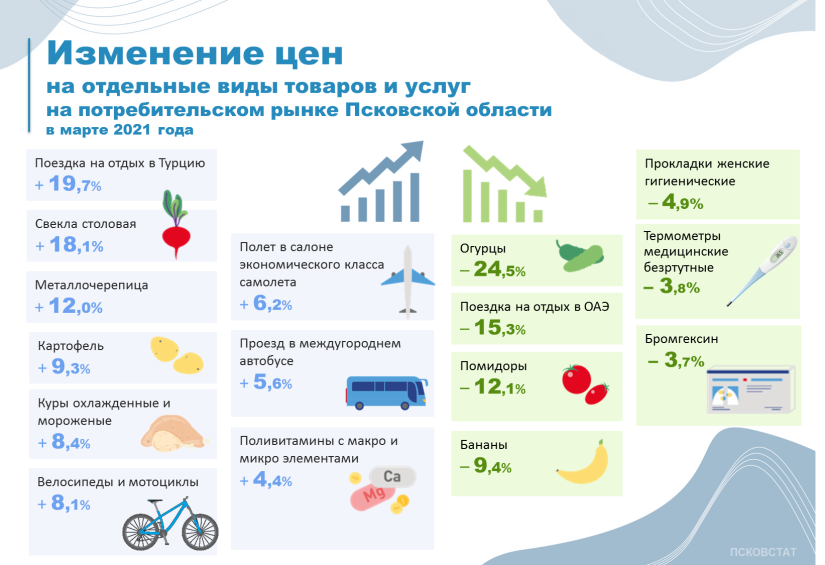 Изменение цен
на отдельные виды товаров и услуг
на потребительском рынке Псковской области
в марте 2021 года

Поездка на отдых в Турцию
+ 19,7%

Свекла столовая
+ 18,1%

Металлочерепица
+ 12,0%

Картофель
+ 9,3%

Куры охлажденные и мороженые
+ 8,4%

Велосипеды и мотоциклы
+ 8,1%

Полет в салоне экономического класса самолета
+ 6,2%

Проезд в междугороднем автобусе
+ 5,6%

Поливитамины с макро и микро элементами
+ 4,4%

Ca
Mg

Огурцы
– 24,5%

Поездка на отдых в ОАЭ
– 15,3%

Помидоры
– 12,1%

Бананы
– 9,4%

Прокладки женские гигиенические
– 4,9%

Термометры медицинские безртутные
– 3,8%

Бромгексин
– 3,7%

ПСКОВСТАТ